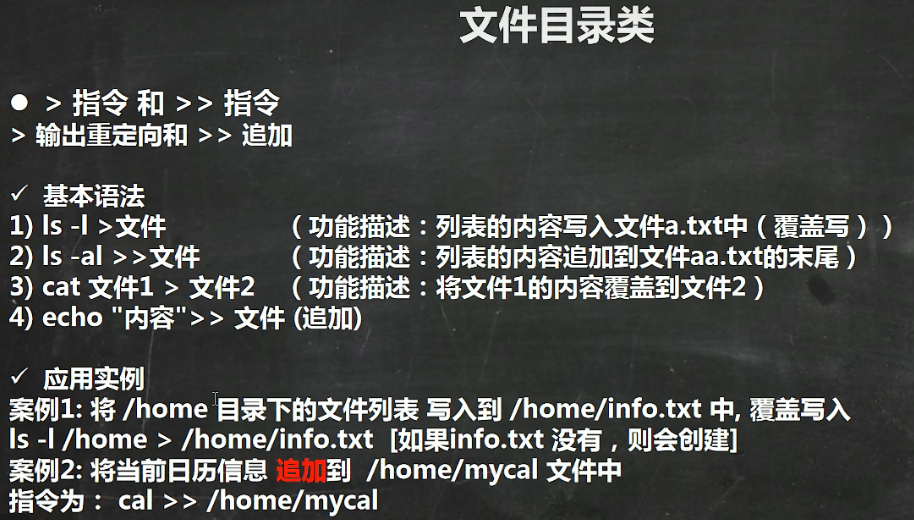 文件目录类

● > 指令 和 >> 指令
> 输出重定向和 >> 追加

✓ 基本语法
1) ls -l >文件 （功能描述：列表的内容写入文件a.txt中（覆盖写））
2) ls -al >>文件 （功能描述：列表的内容追加到文件aa.txt的末尾）
3) cat 文件1 > 文件2 （功能描述：将文件1的内容覆盖到文件2）
4) echo "内容">> 文件 (追加)

✓ 应用实例
案例1: 将 /home 目录下的文件列表 写入到 /home/info.txt 中, 覆盖写入
ls -l /home > /home/info.txt [如果info.txt 没有，则会创建]
案例2: 将当前日历信息 追加到 /home/mycal 文件中
指令为： cal >> /home/mycal